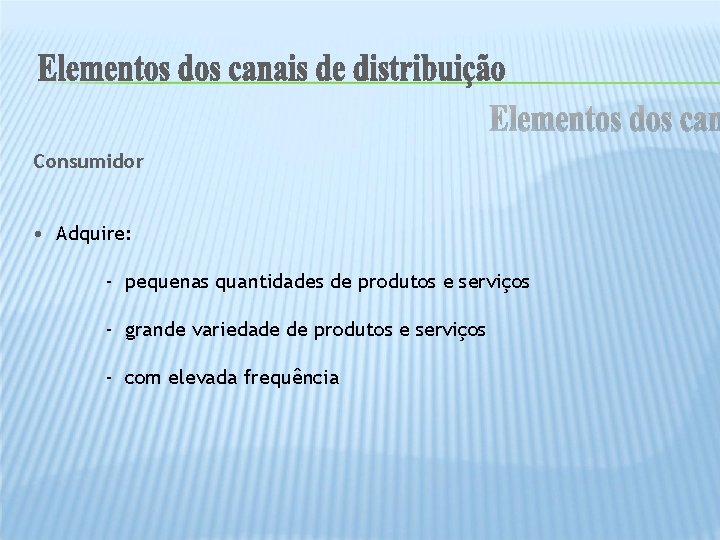 Elementos dos canais de distribuição

Elementos dos can

Consumidor

• Adquire:

- pequenas quantidades de produtos e serviços

- grande variedade de produtos e serviços

- com elevada frequência